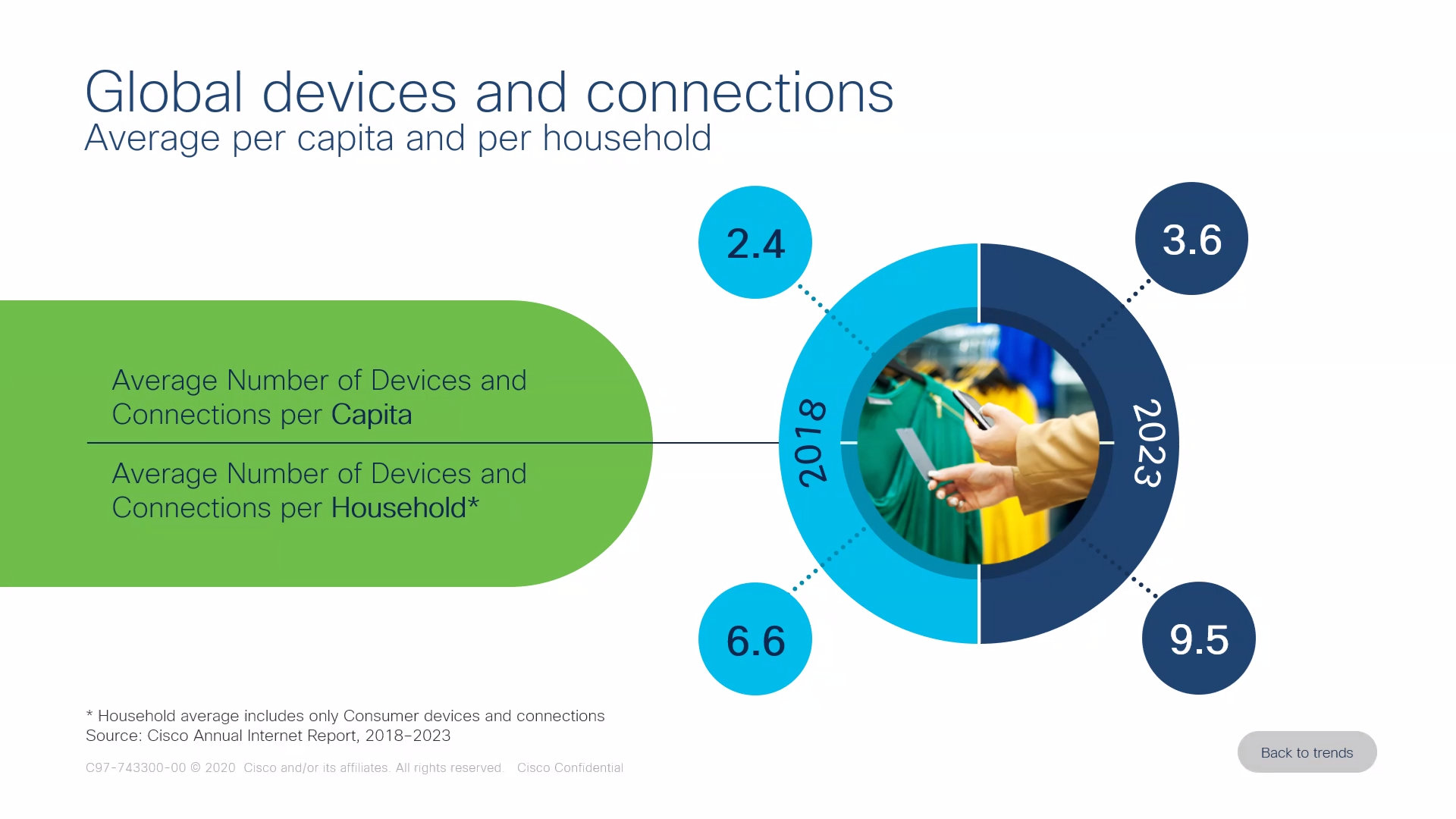 Global devices and connections
Average per capita and per household

Average Number of Devices and Connections per Capita

Average Number of Devices and Connections per Household*

2.4

3.6

2018

2023

6.6

9.5

* Household average includes only Consumer devices and connections
Source: Cisco Annual Internet Report, 2018–2023

C97-743300-00 © 2020 Cisco and/or its affiliates. All rights reserved. Cisco Confidential

Back to trends